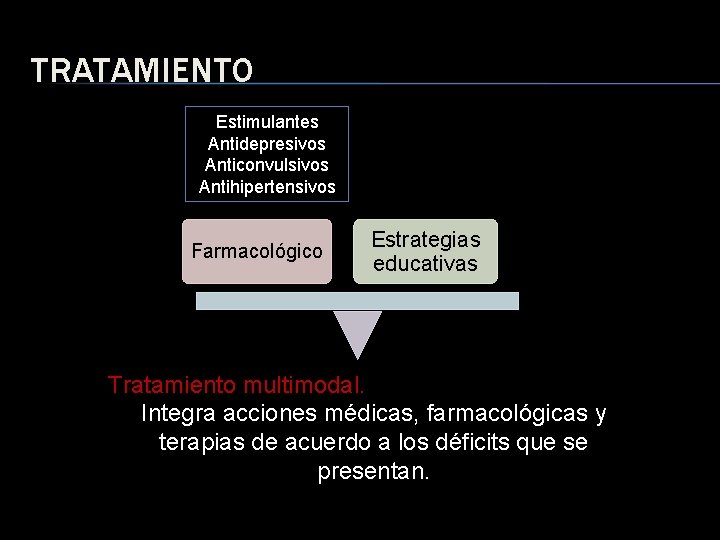 TRATAMIENTO

Estimulantes
Antidepresivos
Anticonvulsivos
Antihipertensivos

Farmacológico

Estrategias educativas

Tratamiento multimodal.
Integra acciones médicas, farmacológicas y terapias de acuerdo a los déficits que se presentan.